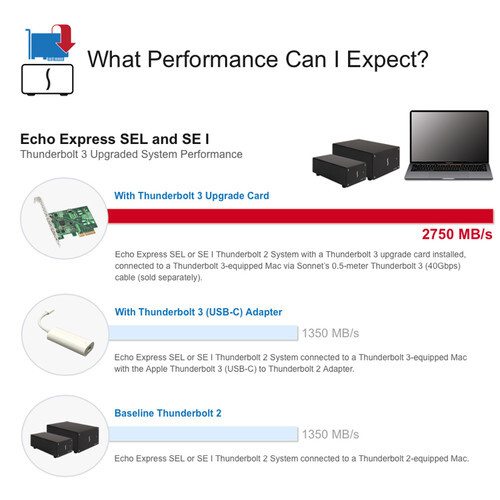 What Performance Can I Expect?

Echo Express SEL and SE I
Thunderbolt 3 Upgraded System Performance

With Thunderbolt 3 Upgrade Card

2750 MB/s

Echo Express SEL or SE I Thunderbolt 2 System with a Thunderbolt 3 upgrade card installed, connected to a Thunderbolt 3-equipped Mac via Sonnet's 0.5-meter Thunderbolt 3 (40Gbps) cable (sold separately).

With Thunderbolt 3 (USB-C) Adapter

1350 MB/s

Echo Express SEL or SE I Thunderbolt 2 System connected to a Thunderbolt 3-equipped Mac with the Apple Thunderbolt 3 (USB-C) to Thunderbolt 2 Adapter.

Baseline Thunderbolt 2

1350 MB/s

Echo Express SEL or SE I Thunderbolt 2 System connected to a Thunderbolt 2-equipped Mac.